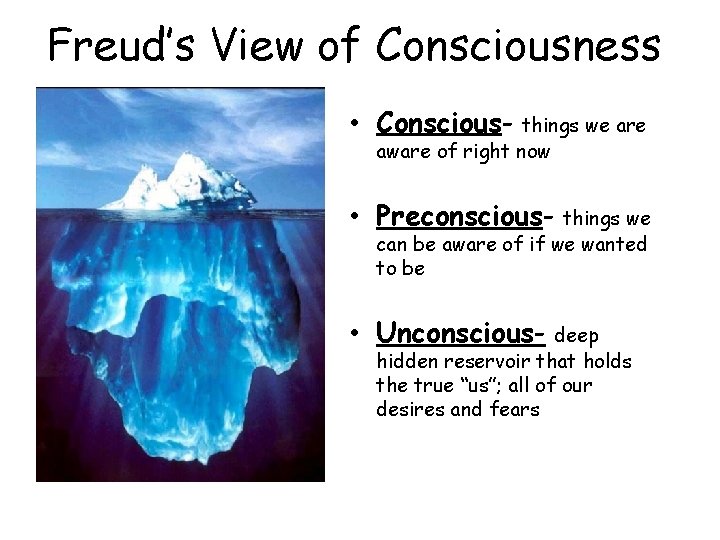 Freud's View of Consciousness

• Conscious- things we are aware of right now

• Preconscious- things we can be aware of if we wanted to be

• Unconscious- deep hidden reservoir that holds the true "us"; all of our desires and fears